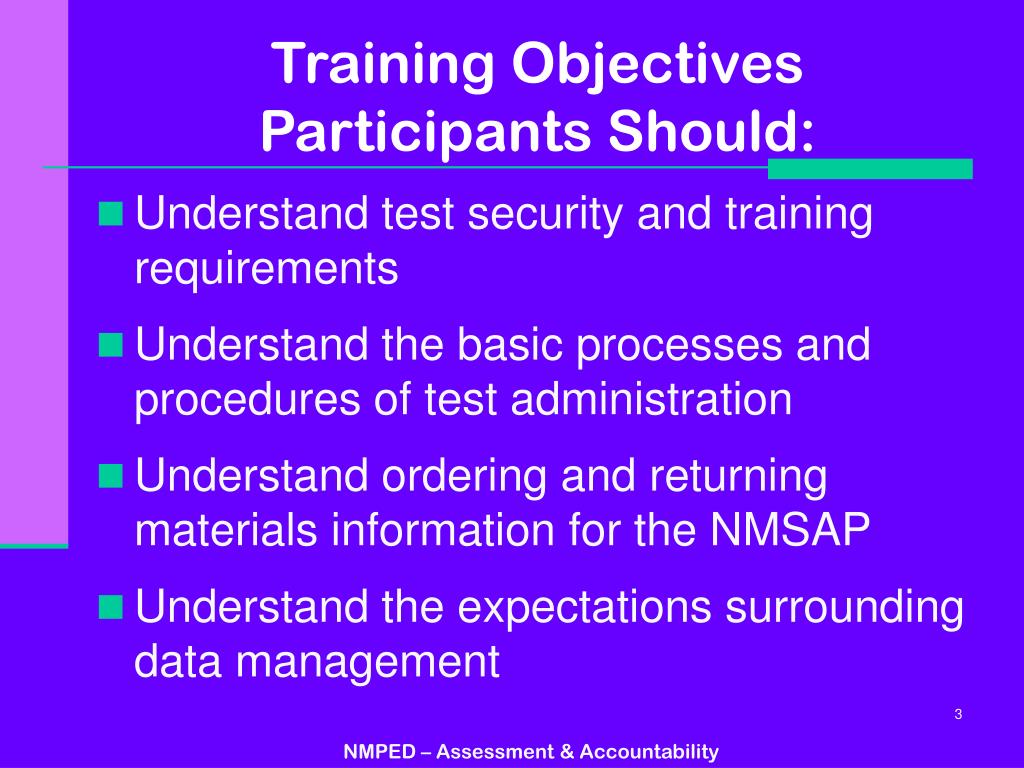 Training Objectives
Participants Should:

Understand test security and training requirements

Understand the basic processes and procedures of test administration

Understand ordering and returning materials information for the NMSAP

Understand the expectations surrounding data management

3

NMPED – Assessment & Accountability